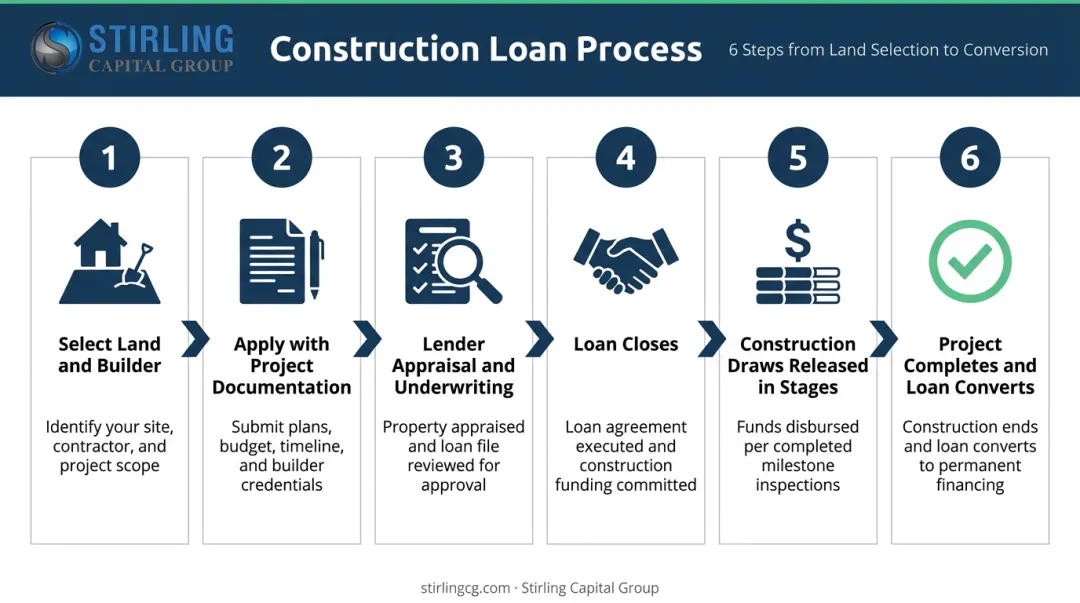 STIRLING
CAPITAL GROUP

Construction Loan Process

6 Steps from Land Selection to Conversion

1
Select Land and Builder
Identify your site, contractor, and project scope

2
Apply with Project Documentation
Submit plans, budget, timeline, and builder credentials

3
Lender Appraisal and Underwriting
Property appraised and loan file reviewed for approval

4
Loan Closes
Loan agreement executed and construction funding committed

5
Construction Draws Released in Stages
Funds disbursed per completed milestone inspections

6
Project Completes and Loan Converts
Construction ends and loan converts to permanent financing

stirlingcg.com · Stirling Capital Group